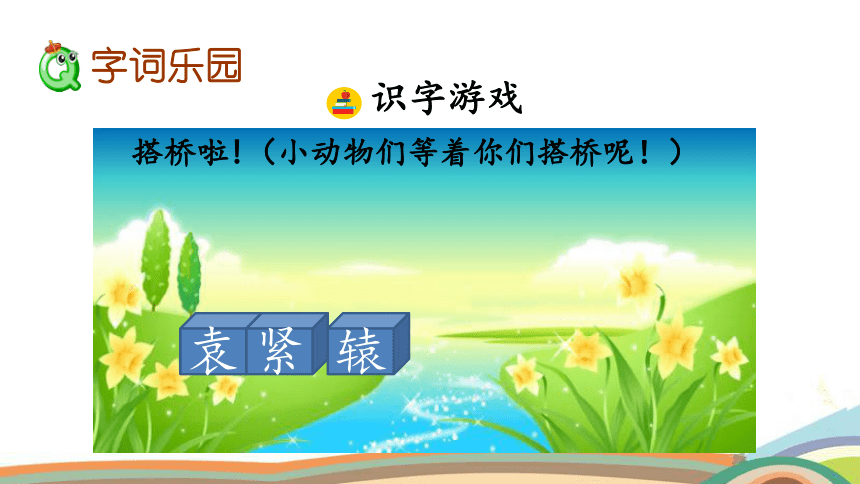 字词乐园

识字游戏

搭桥啦！（小动物们等着你们搭桥呢！）

袁 紧 辕